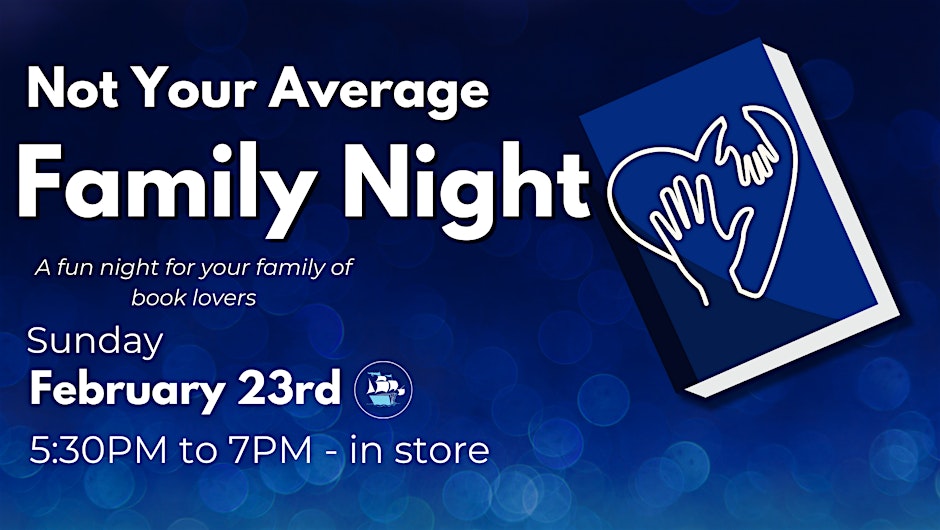 Not Your Average
Family Night

A fun night for your family of book lovers

Sunday
February 23rd
5:30PM to 7PM - in store